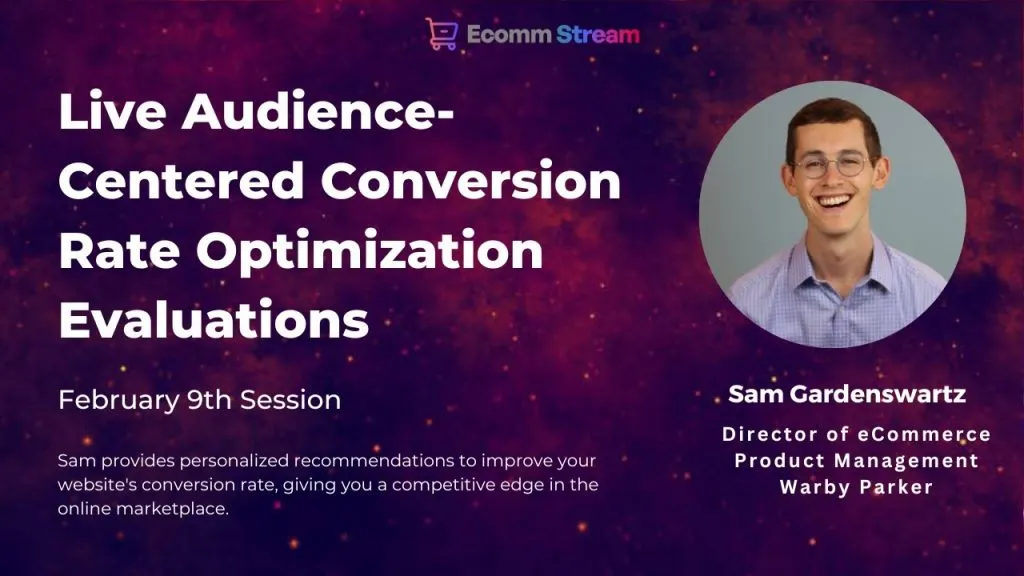 Ecomm Stream

Live Audience-Centered Conversion Rate Optimization Evaluations

February 9th Session

Sam provides personalized recommendations to improve your website's conversion rate, giving you a competitive edge in the online marketplace.

Sam Gardenswartz

Director of eCommerce Product Management Warby Parker